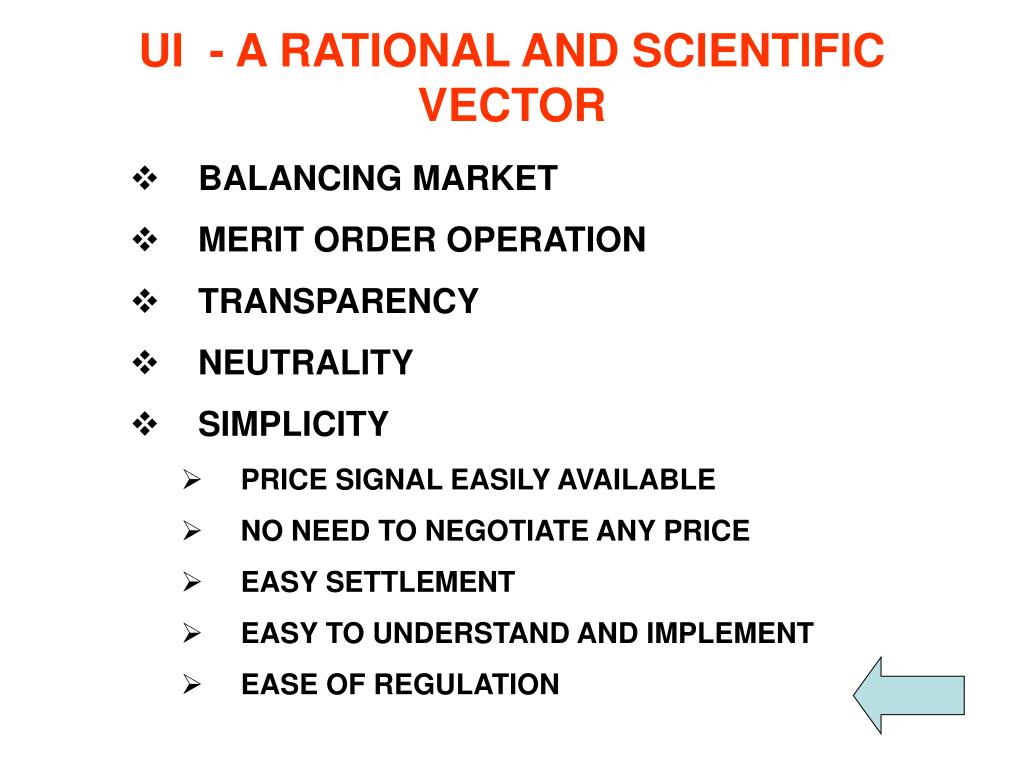 UI - A RATIONAL AND SCIENTIFIC VECTOR

❖ BALANCING MARKET
❖ MERIT ORDER OPERATION
❖ TRANSPARENCY
❖ NEUTRALITY
❖ SIMPLICITY
➢ PRICE SIGNAL EASILY AVAILABLE
➢ NO NEED TO NEGOTIATE ANY PRICE
➢ EASY SETTLEMENT
➢ EASY TO UNDERSTAND AND IMPLEMENT
➢ EASE OF REGULATION